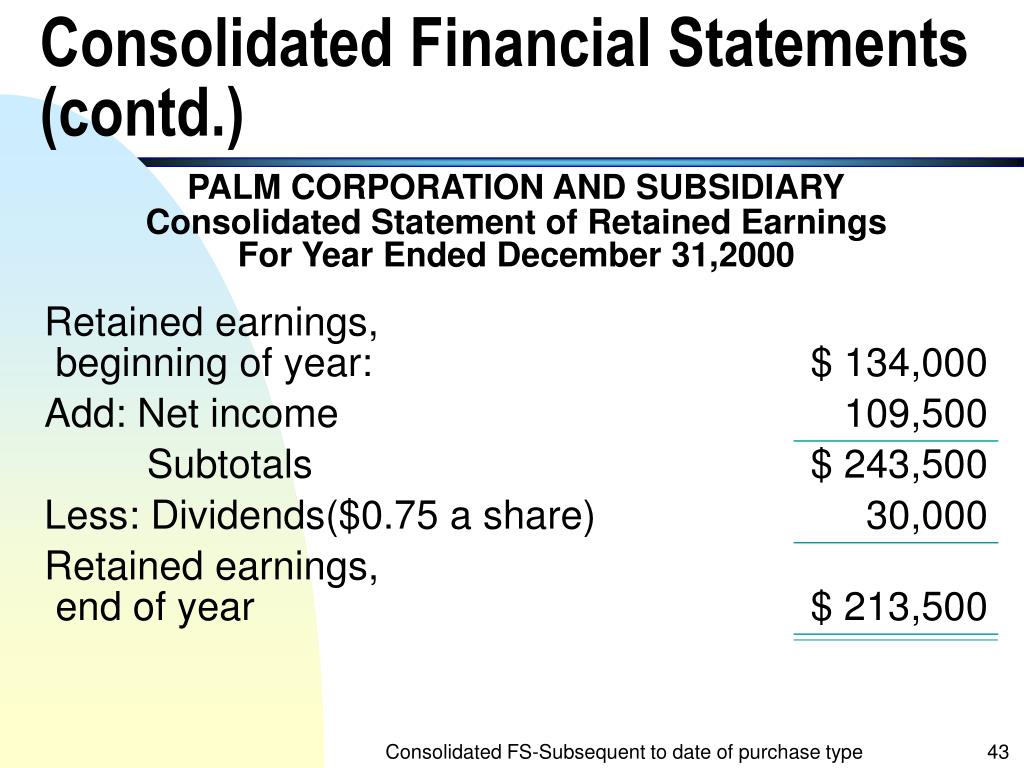 Consolidated Financial Statements (contd.)

PALM CORPORATION AND SUBSIDIARY
Consolidated Statement of Retained Earnings
For Year Ended December 31,2000

| | |
|---|---|
| Retained earnings, beginning of year: | \$ 134,000 |
| Add: Net income | 109,500 |
| Subtotals | \$ 243,500 |
| Less: Dividends(\$0.75 a share) | 30,000 |
| Retained earnings, end of year | \$ 213,500 |

Consolidated FS-Subsequent to date of purchase type

43